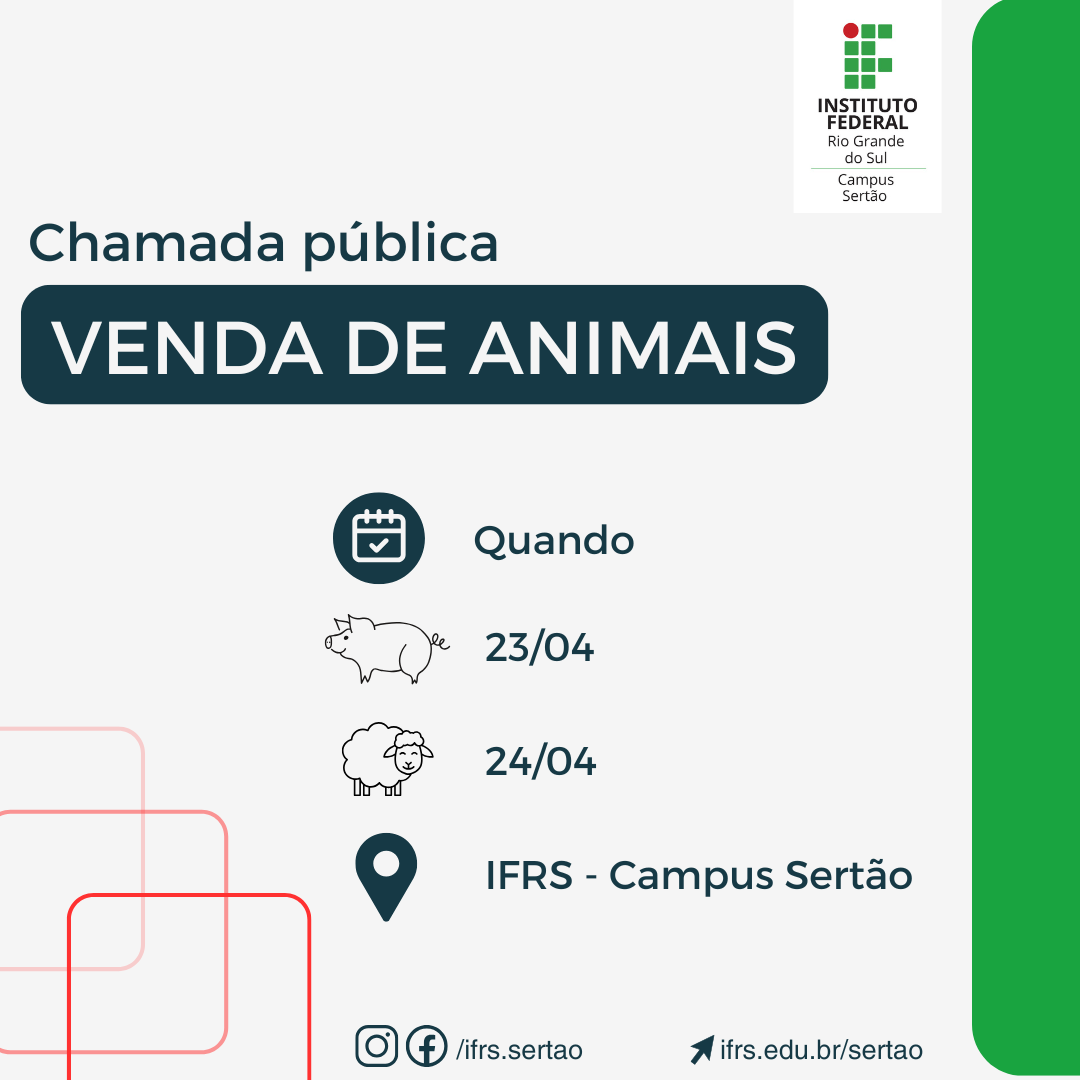 INSTITUTO FEDERAL
Rio Grande do Sul
Campus Sertão

Chamada pública

VENDA DE ANIMAIS

Quando

23/04

24/04

IFRS - Campus Sertão

/ifrs.sertao

ifrs.edu.br/sertao